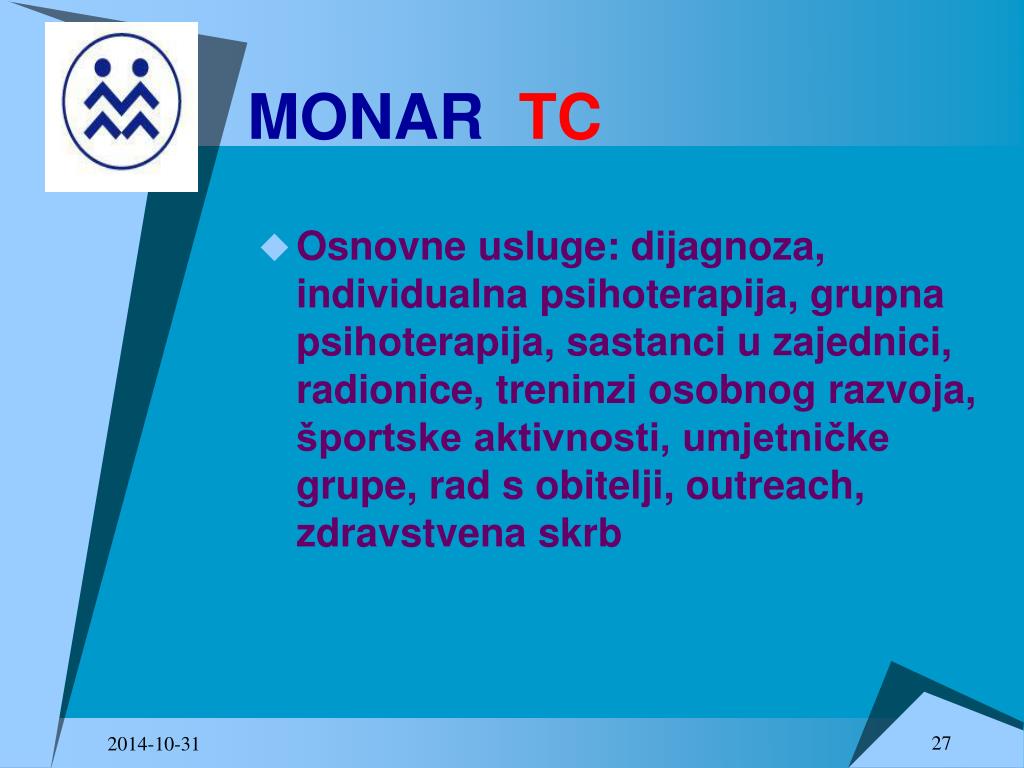 MONAR TC

Osnovne usluge: dijagnoza, individualna psihoterapija, grupna psihoterapija, sastanci u zajednici, radionice, treninzi osobnog razvoja, športske aktivnosti, umjetničke grupe, rad s obitelji, outreach, zdravstvena skrb

2014-10-31

27